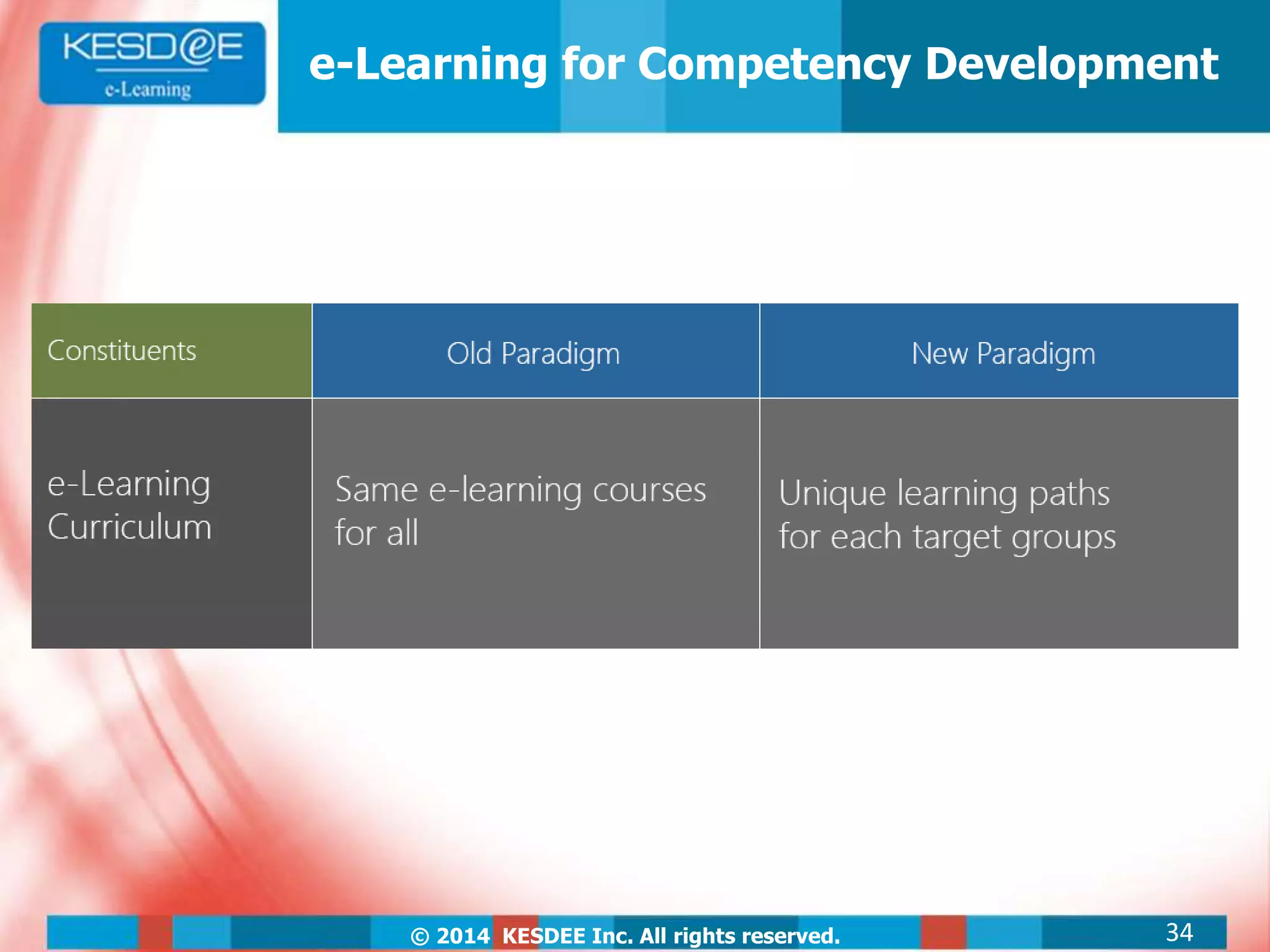 KESD@E
e-Learning

e-Learning for Competency Development

| Constituents | Old Paradigm | New Paradigm |
|---|---|---|
| e-Learning Curriculum | Same e-learning courses for all | Unique learning paths for each target groups |

© 2014 KESDEE Inc. All rights reserved.

34